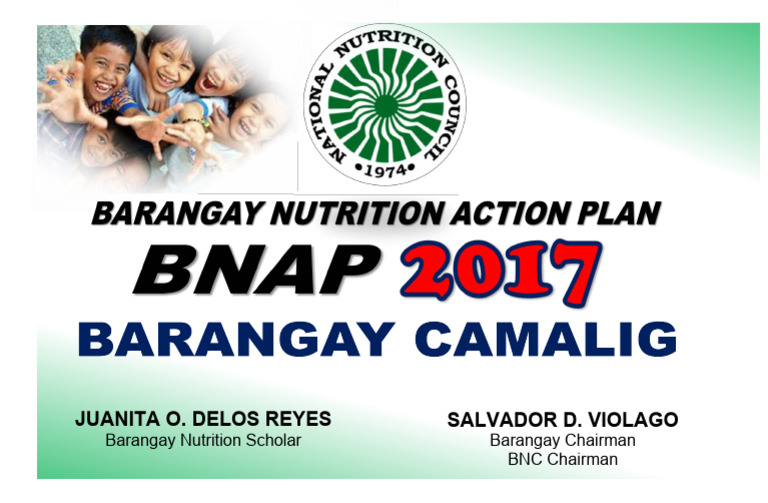 NATIONAL NUTRITION COUNCIL
•1974•

BARANGAY NUTRITION ACTION PLAN

BNAP 2017

BARANGAY CAMALIG

JUANITA O. DELOS REYES
Barangay Nutrition Scholar

SALVADOR D. VIOLAGO
Barangay Chairman
BNC Chairman